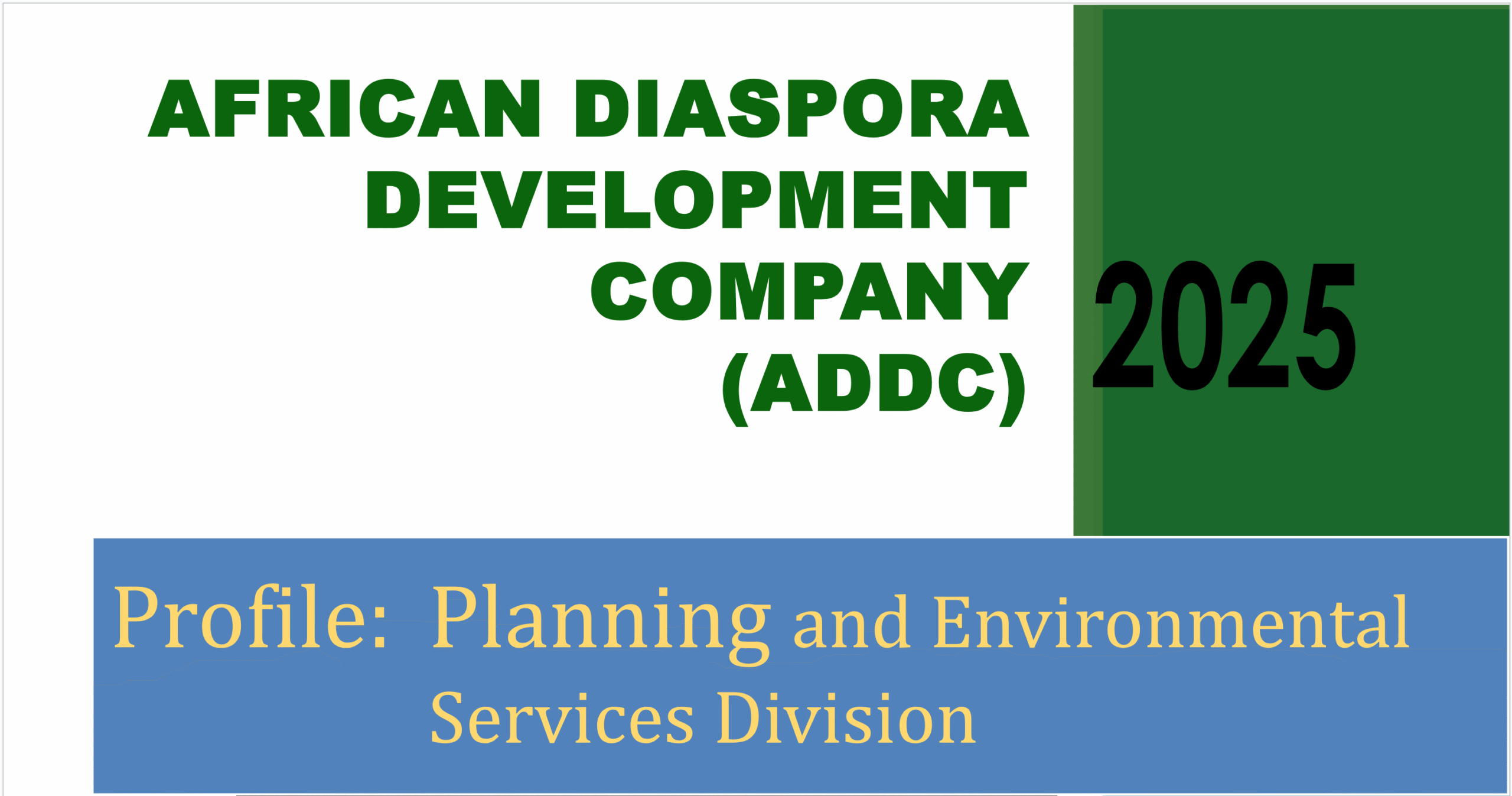 AFRICAN DIASPORA DEVELOPMENT COMPANY (ADDC)

2025

Profile: Planning and Environmental Services Division